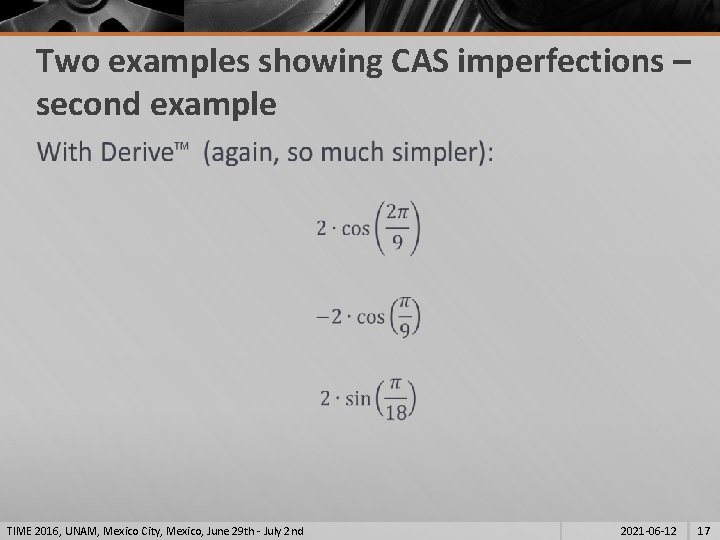 Two examples showing CAS imperfections – second example

With Derive™ (again, so much simpler):

$2 \cdot \cos\left(\frac{2\pi}{9}\right)$

$-2 \cdot \cos\left(\frac{\pi}{9}\right)$

$2 \cdot \sin\left(\frac{\pi}{18}\right)$

TIME 2016, UNAM, Mexico City, Mexico, June 29th - July 2nd

2021-06-12

17